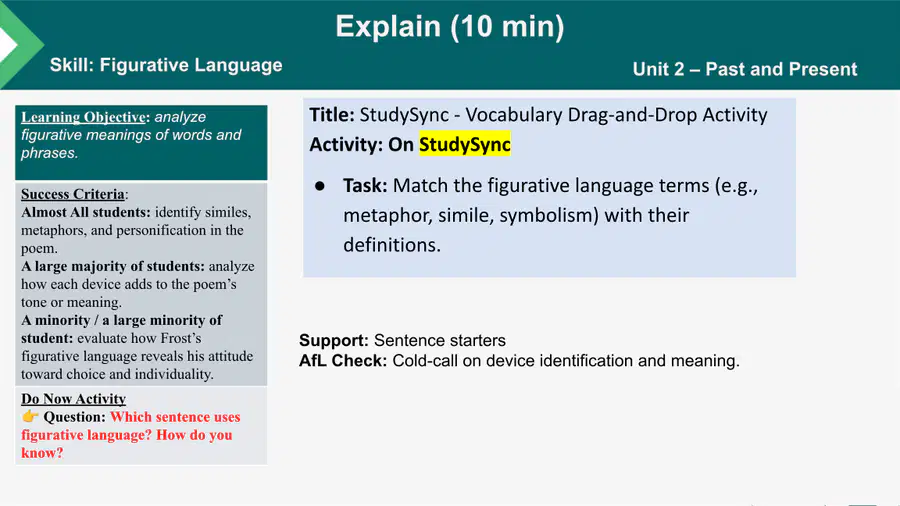 Explain (10 min)

Skill: Figurative Language

Unit 2 – Past and Present

Learning Objective: analyze figurative meanings of words and phrases.

Success Criteria:
Almost All students: identify similes, metaphors, and personification in the poem.
A large majority of students: analyze how each device adds to the poem's tone or meaning.
A minority / a large minority of student: evaluate how Frost's figurative language reveals his attitude toward choice and individuality.

Do Now Activity
👉 Question: Which sentence uses figurative language? How do you know?

Title: StudySync - Vocabulary Drag-and-Drop Activity
Activity: On StudySync

● Task: Match the figurative language terms (e.g., metaphor, simile, symbolism) with their definitions.

Support: Sentence starters
AfL Check: Cold-call on device identification and meaning.